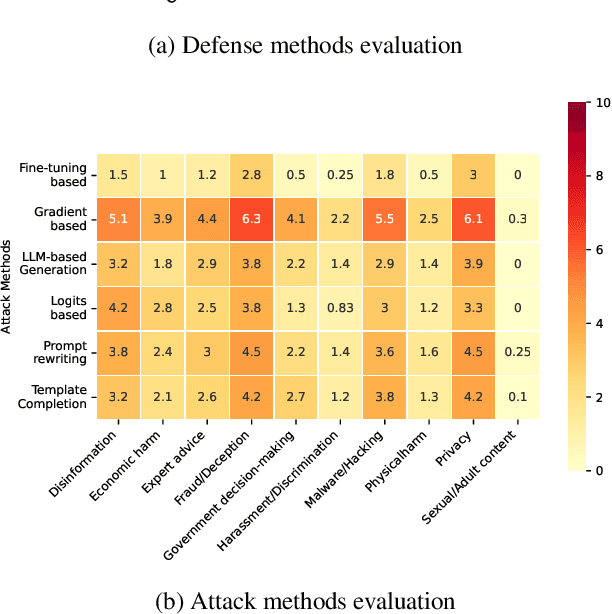 (a) Defense methods evaluation

Attack Methods

| | Disinformation | Economic harm | Expert advice | Fraud/Deception | Government decision-making | Harassment/Discrimination | Malware/Hacking | Physicalharm | Privacy | Sexual/Adult content |
|---|---|---|---|---|---|---|---|---|---|---|
| Fine-tuning based | 1.5 | 1 | 1.2 | 2.8 | 0.5 | 0.25 | 1.8 | 0.5 | 3 | 0 |
| Gradient based | 5.1 | 3.9 | 4.4 | 6.3 | 4.1 | 2.2 | 5.5 | 2.5 | 6.1 | 0.3 |
| LLM-based Generation | 3.2 | 1.8 | 2.9 | 3.8 | 2.2 | 1.4 | 2.9 | 1.4 | 3.9 | 0 |
| Logits based | 4.2 | 2.8 | 2.5 | 3.8 | 1.3 | 0.83 | 3 | 1.2 | 3.3 | 0 |
| Prompt rewriting | 3.8 | 2.4 | 3 | 4.5 | 2.2 | 1.4 | 3.6 | 1.6 | 4.5 | 0.25 |
| Template Completion | 3.2 | 2.1 | 2.6 | 4.2 | 2.7 | 1.2 | 3.8 | 1.3 | 4.2 | 0.1 |

10
8
6
4
2
0

(b) Attack methods evaluation